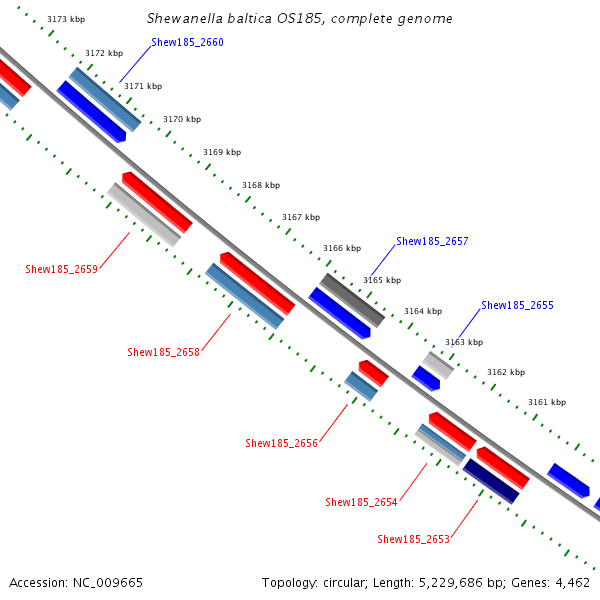 Shewanella baltica OS185, complete genome

3173 kbp
3172 kbp
Shew185_2660
3171 kbp
3170 kbp
3169 kbp
3168 kbp
3167 kbp
3166 kbp
Shew185_2657
3165 kbp
3164 kbp
Shew185_2655
3163 kbp
3162 kbp
3161 kbp

Shew185_2659
Shew185_2658
Shew185_2656
Shew185_2654
Shew185_2653

Accession: NC_009665

Topology: circular; Length: 5,229,686 bp; Genes: 4,462